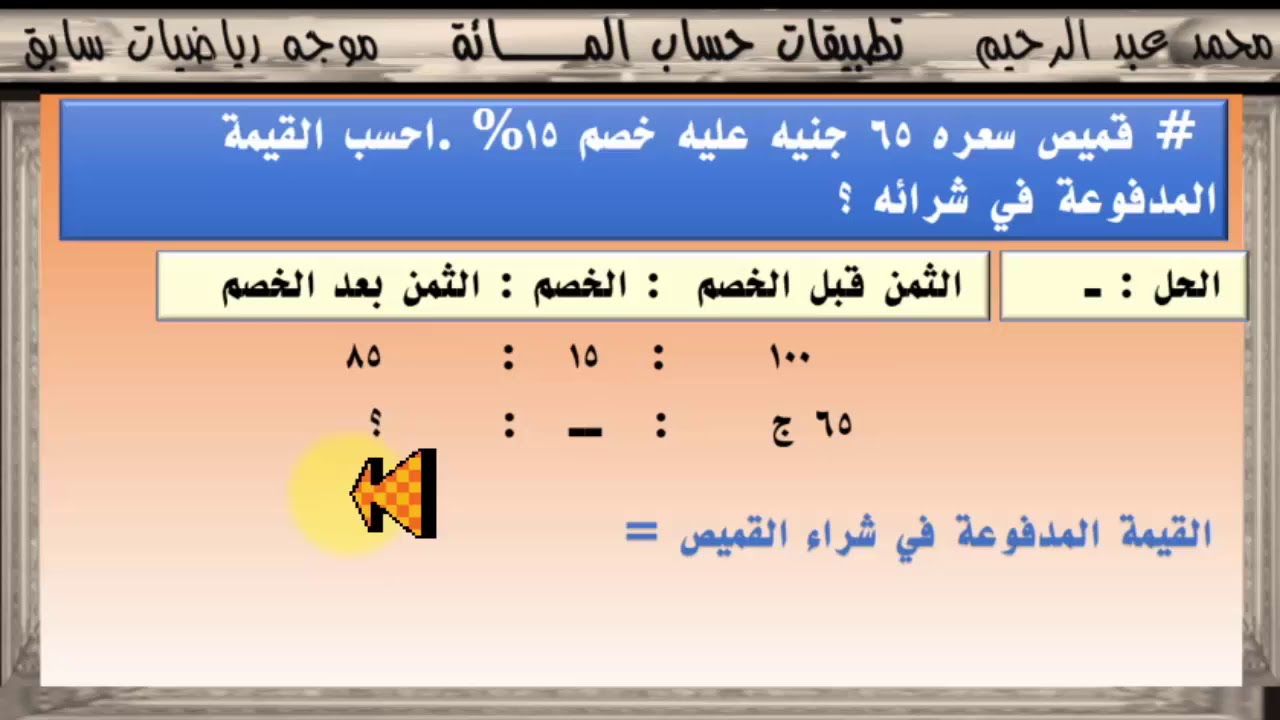 محمد عبد الرحيم تطبيقات حساب المـــائة موجه رياضيات سابق

# قميص سعره ٦٥ جنيه عليه خصم ١٥% .احسب القيمة المدفوعة في شرائه ؟

الحل : -

الثمن قبل الخصم : الخصم : الثمن بعد الخصم

١٠٠ : ١٥ : ٨٥

٦٥ ج : ـــ : ؟

القيمة المدفوعة في شراء القميص =